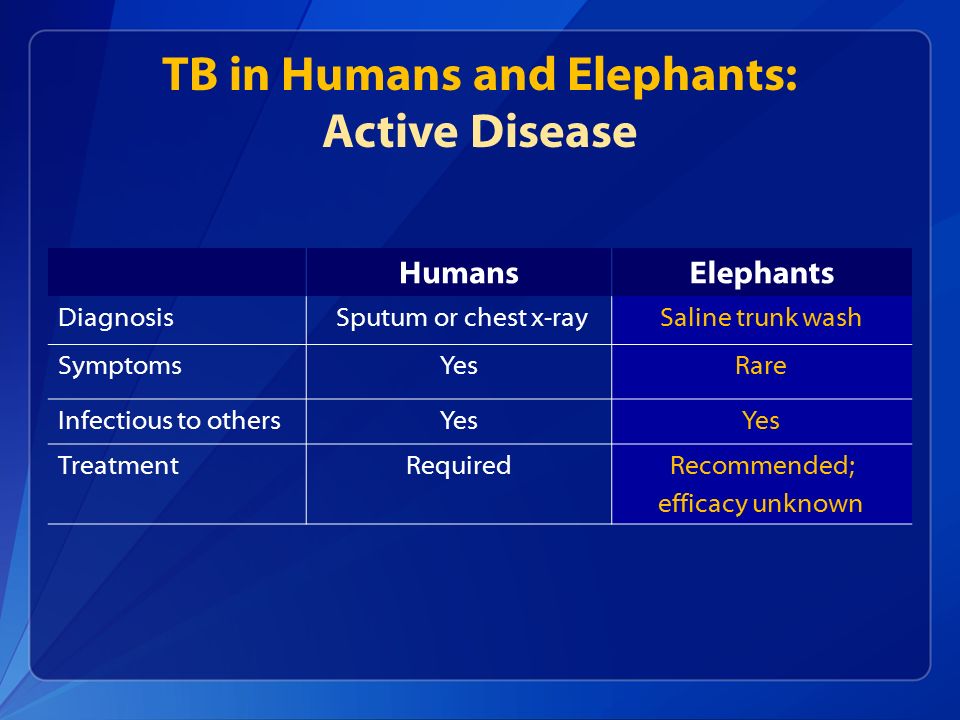 TB in Humans and Elephants:
Active Disease

| | Humans | Elephants |
|---|---|---|
| Diagnosis | Sputum or chest x-ray | Saline trunk wash |
| Symptoms | Yes | Rare |
| Infectious to others | Yes | Yes |
| Treatment | Required | Recommended; efficacy unknown |